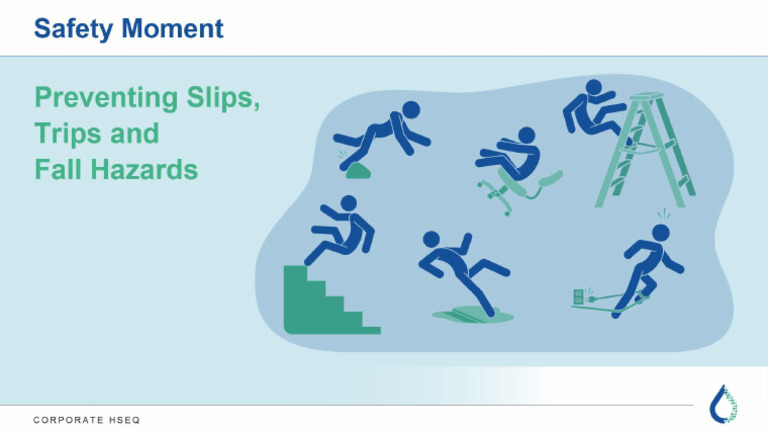 Safety Moment

Preventing Slips, Trips and Fall Hazards

CORPORATE HSEQ